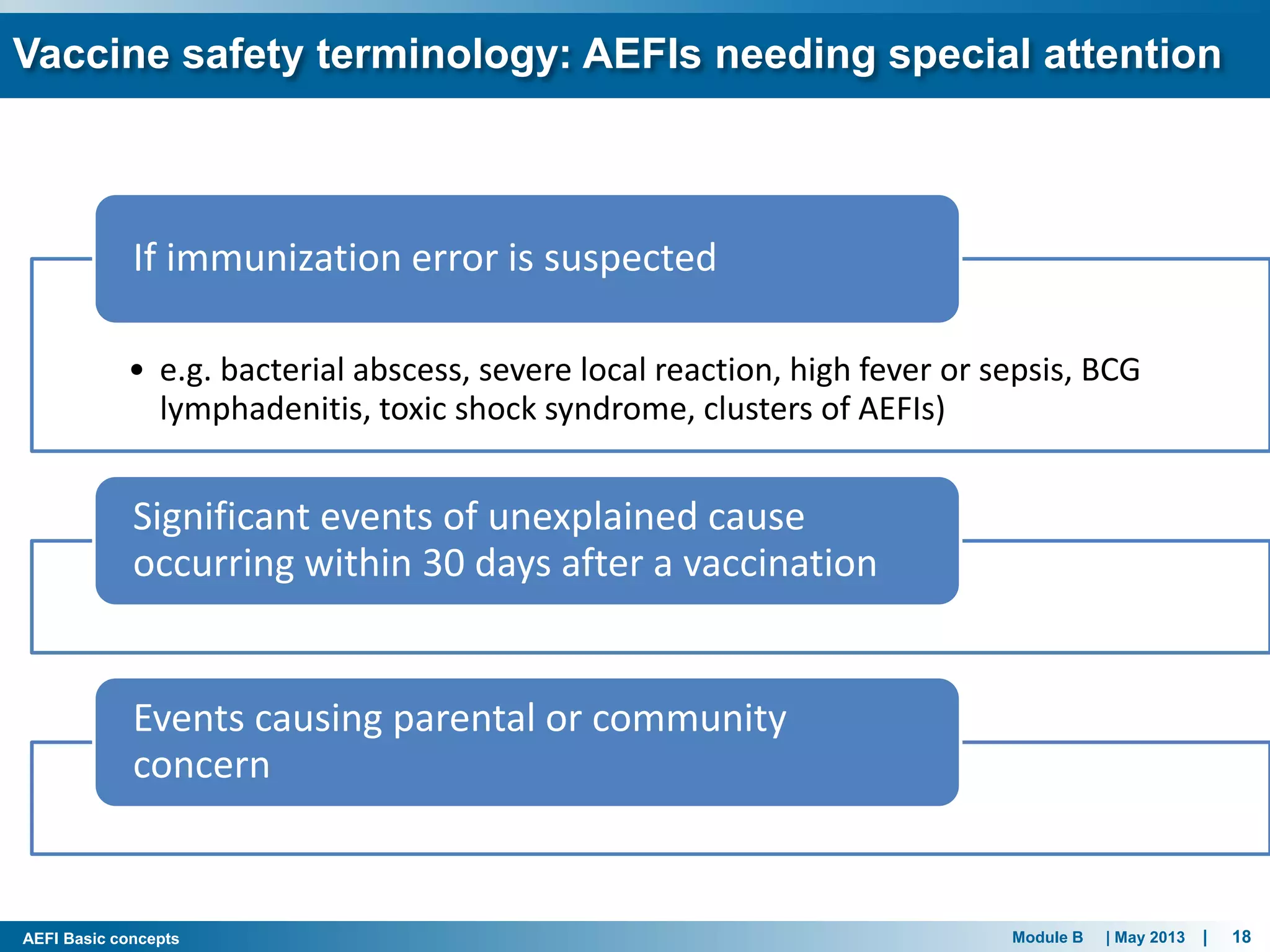 Vaccine safety terminology: AEFIs needing special attention

If immunization error is suspected

• e.g. bacterial abscess, severe local reaction, high fever or sepsis, BCG lymphadenitis, toxic shock syndrome, clusters of AEFIs)

Significant events of unexplained cause occurring within 30 days after a vaccination

Events causing parental or community concern

AEFI Basic concepts

Module B | May 2013 | 18